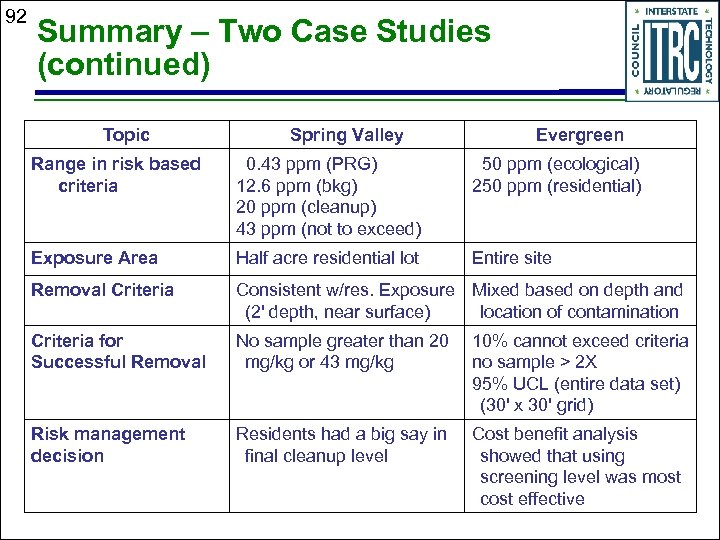 92

Summary – Two Case Studies (continued)

INTERSTATE TECHNOLOGY REGULATORY COUNCIL ITRC

| Topic | Spring Valley | Evergreen |
|---|---|---|
| Range in risk based criteria | 0.43 ppm (PRG) 12.6 ppm (bkg) 20 ppm (cleanup) 43 ppm (not to exceed) | 50 ppm (ecological) 250 ppm (residential) |
| Exposure Area | Half acre residential lot | Entire site |
| Removal Criteria | Consistent w/res. Exposure (2' depth, near surface) | Mixed based on depth and location of contamination |
| Criteria for Successful Removal | No sample greater than 20 mg/kg or 43 mg/kg | 10% cannot exceed criteria no sample > 2X 95% UCL (entire data set) (30' x 30' grid) |
| Risk management decision | Residents had a big say in final cleanup level | Cost benefit analysis showed that using screening level was most cost effective |